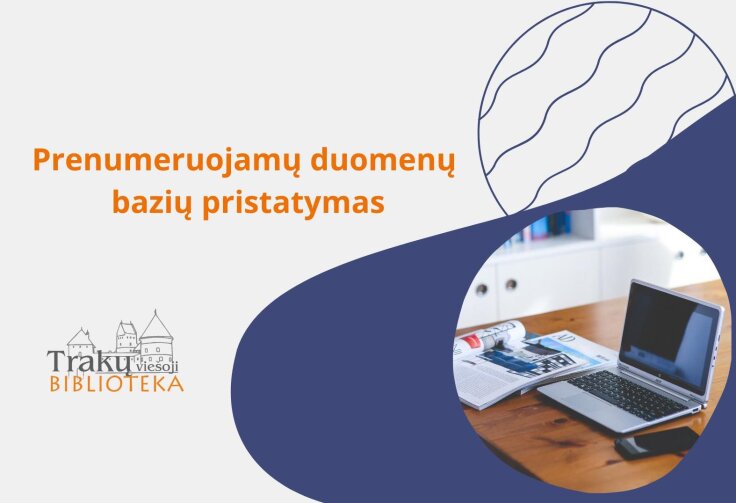 Prenumeruojamų duomenų bazių pristatymas

Trakų viešoji
BIBLIOTEKA